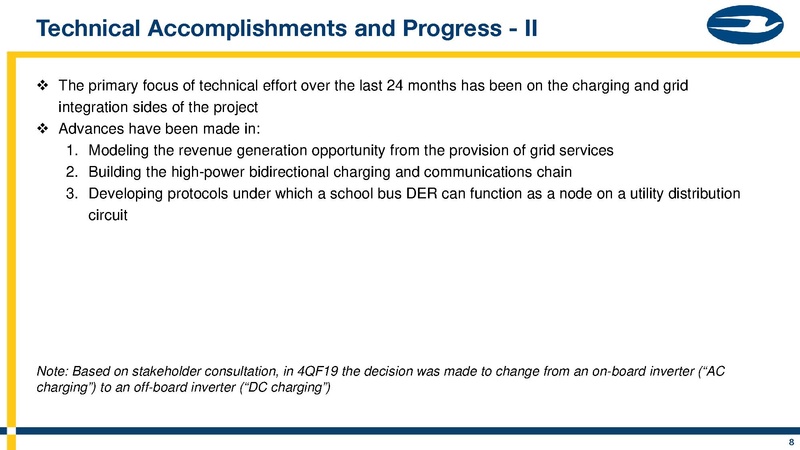 Technical Accomplishments and Progress - II

❖ The primary focus of technical effort over the last 24 months has been on the charging and grid integration sides of the project

❖ Advances have been made in:

1. Modeling the revenue generation opportunity from the provision of grid services
2. Building the high-power bidirectional charging and communications chain
3. Developing protocols under which a school bus DER can function as a node on a utility distribution circuit

Note: Based on stakeholder consultation, in 4QF19 the decision was made to change from an on-board inverter (“AC charging”) to an off-board inverter (“DC charging”)

8